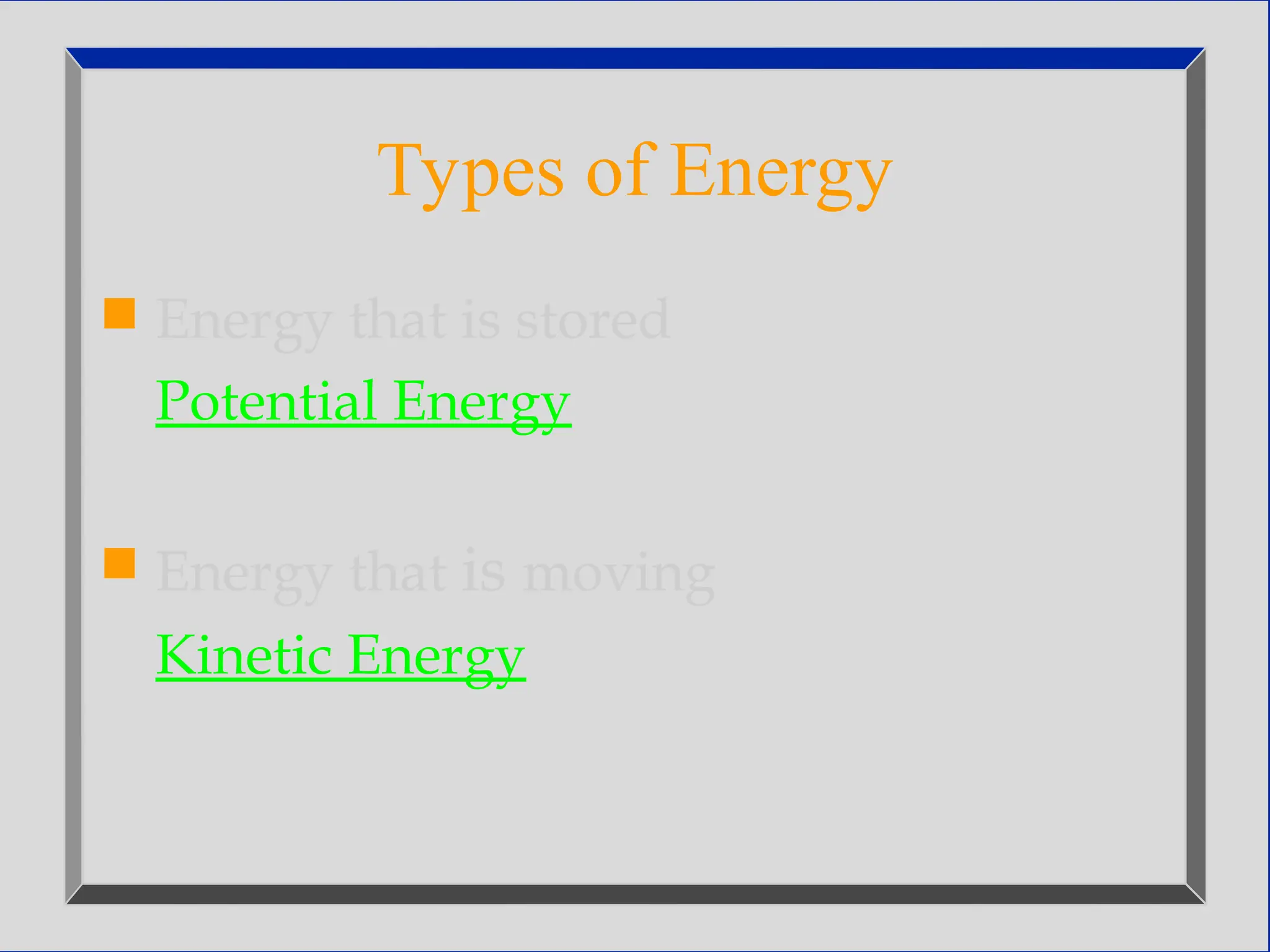 Types of Energy

Energy that is stored

Potential Energy

Energy that is moving

Kinetic Energy